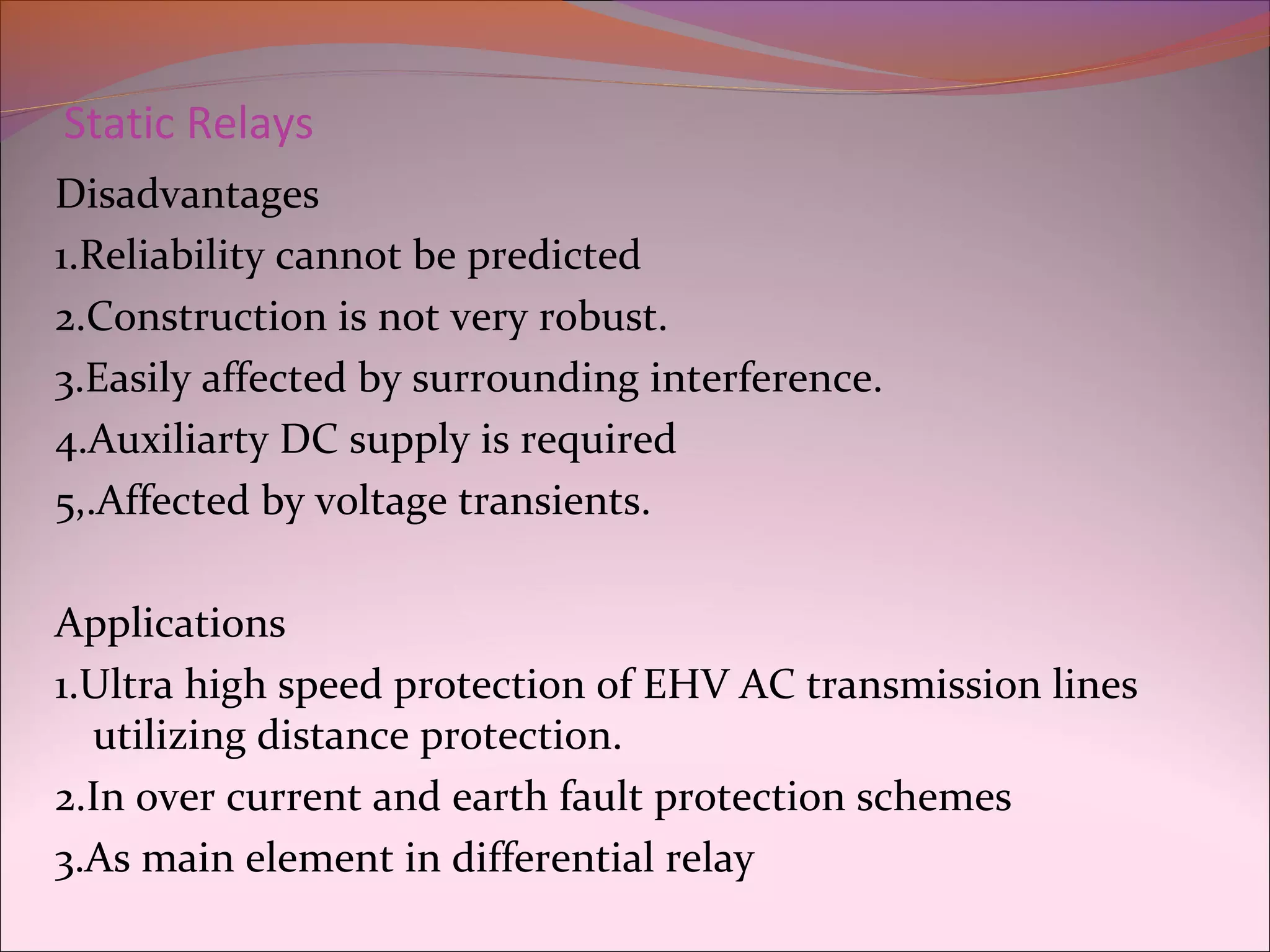 Static Relays

Disadvantages

1.Reliability cannot be predicted

2.Construction is not very robust.

3.Easily affected by surrounding interference.

4.Auxiliarty DC supply is required

5,.Affected by voltage transients.

Applications

1.Ultra high speed protection of EHV AC transmission lines utilizing distance protection.

2.In over current and earth fault protection schemes

3.As main element in differential relay